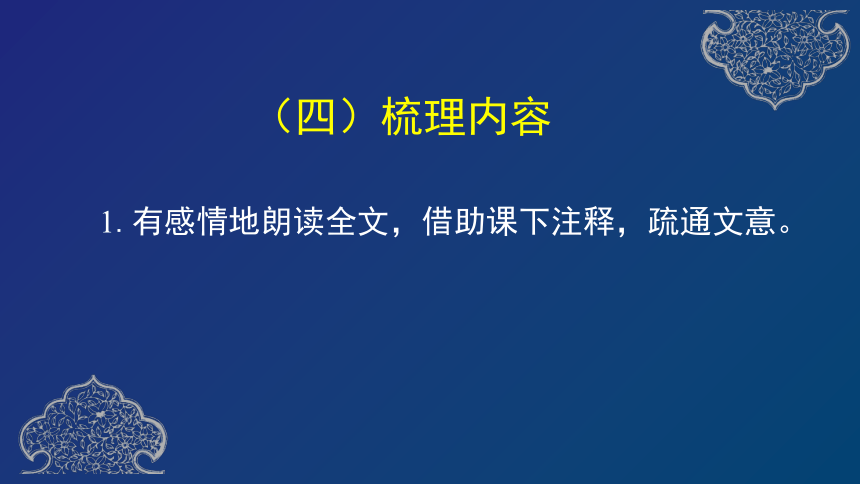 （四）梳理内容

1. 有感情地朗读全文，借助课下注释，疏通文意。